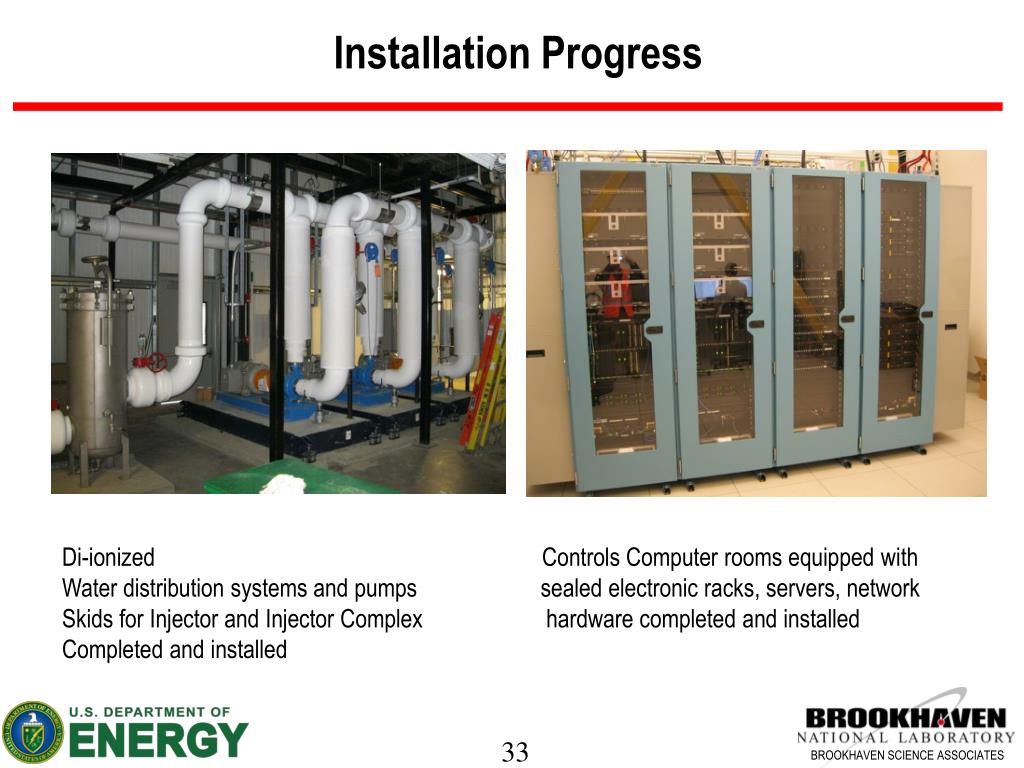 Installation Progress

Di-ionized
Water distribution systems and pumps
Skids for Injector and Injector Complex
Completed and installed

Controls Computer rooms equipped with sealed electronic racks, servers, network hardware completed and installed

U.S. DEPARTMENT OF ENERGY

33

BROOKHAVEN NATIONAL LABORATORY
BROOKHAVEN SCIENCE ASSOCIATES